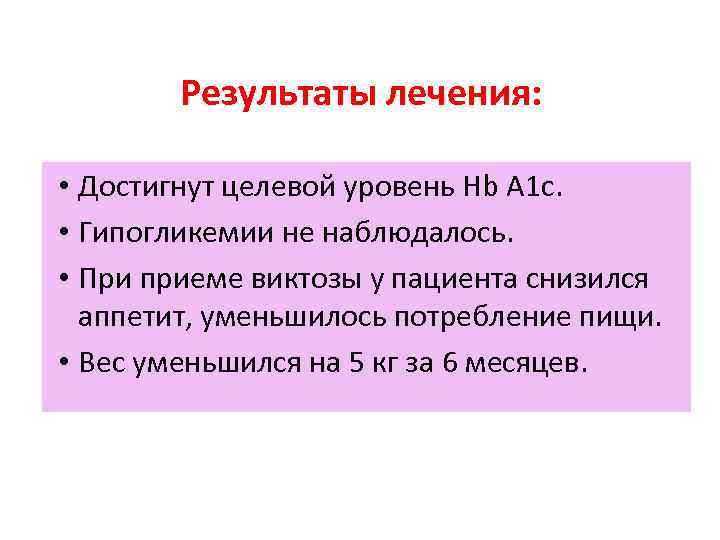 Результаты лечения:

• Достигнут целевой уровень Hb A1c.
• Гипогликемии не наблюдалось.
• При приеме виктозы у пациента снизился аппетит, уменьшилось потребление пищи.
• Вес уменьшился на 5 кг за 6 месяцев.